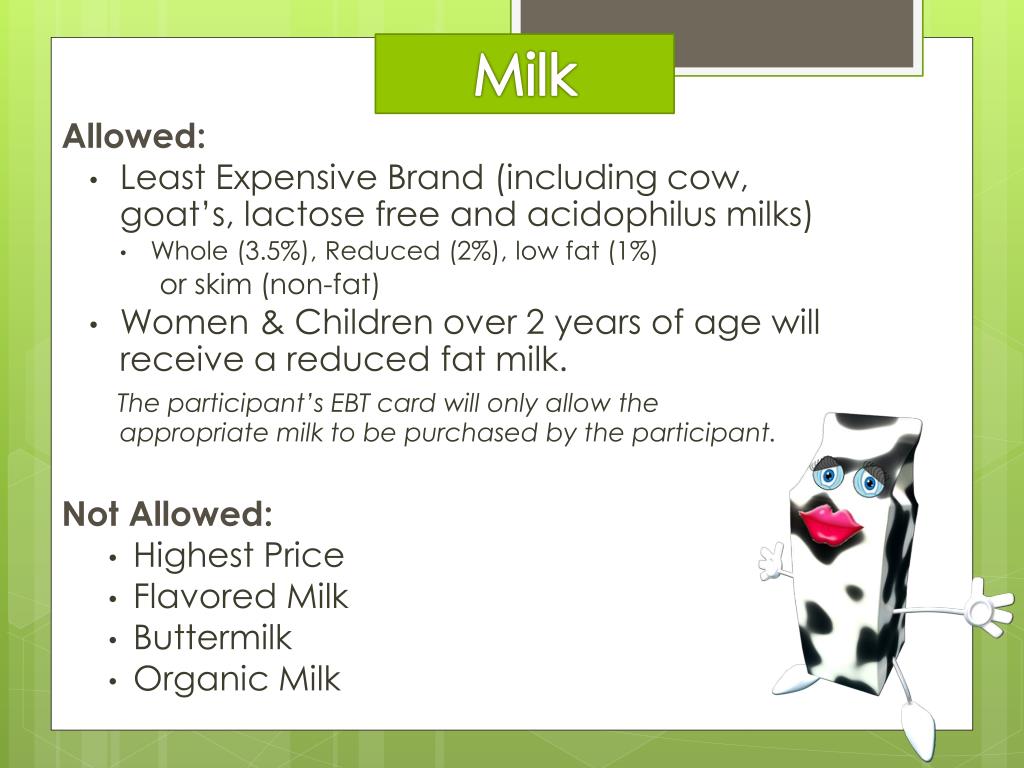 Milk

Allowed:

• Least Expensive Brand (including cow, goat's, lactose free and acidophilus milks)
  • Whole (3.5%), Reduced (2%), low fat (1%) or skim (non-fat)
• Women & Children over 2 years of age will receive a reduced fat milk.

The participant's EBT card will only allow the appropriate milk to be purchased by the participant.

Not Allowed:

• Highest Price
• Flavored Milk
• Buttermilk
• Organic Milk